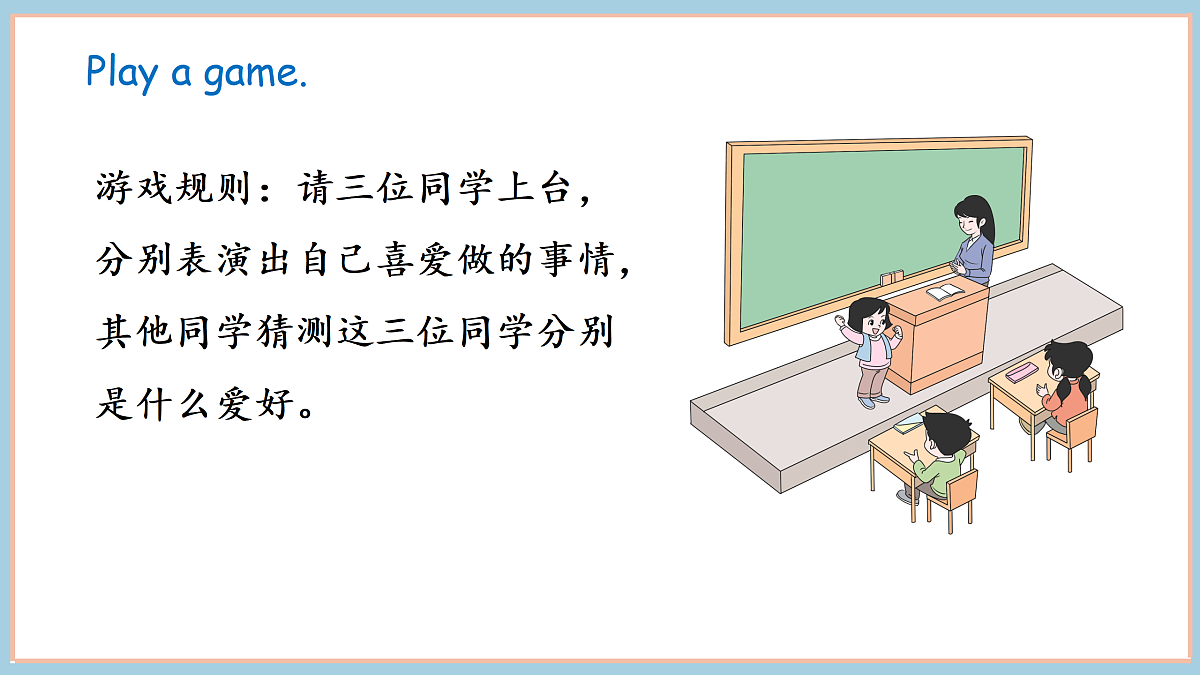 Play a game.

游戏规则：请三位同学上台，分别表演出自己喜爱做的事情，其他同学猜测这三位同学分别是什么爱好。